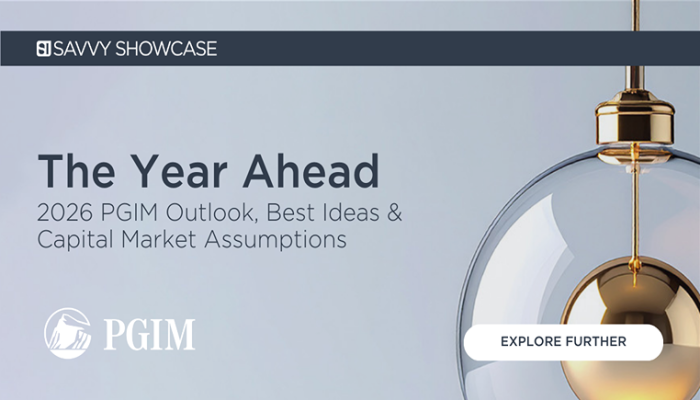 SAVVY SHOWCASE

The Year Ahead
2026 PGIM Outlook, Best Ideas & Capital Market Assumptions

PGIM

EXPLORE FURTHER